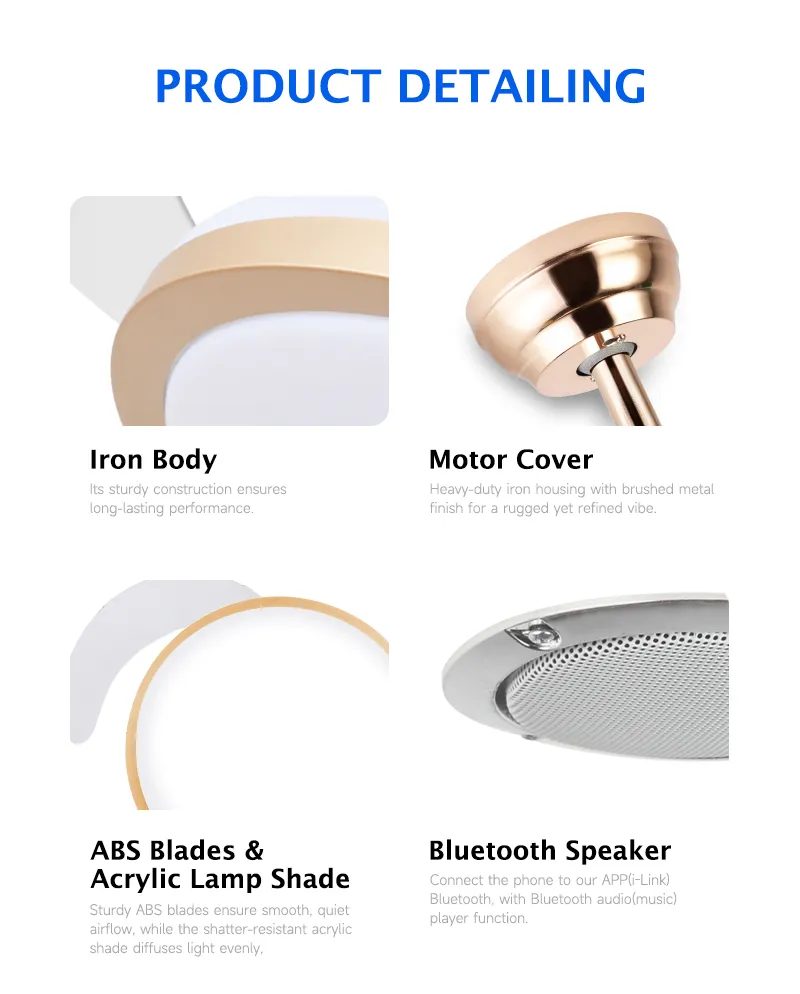 PRODUCT DETAILING

Iron Body

Its sturdy construction ensures long-lasting performance.

Motor Cover

Heavy-duty iron housing with brushed metal finish for a rugged yet refined vibe.

ABS Blades & Acrylic Lamp Shade

Sturdy ABS blades ensure smooth, quiet airflow, while the shatter-resistant acrylic shade diffuses light evenly,

Bluetooth Speaker

Connect the phone to our APP(i-Link) Bluetooth, with Bluetooth audio(music) player function.